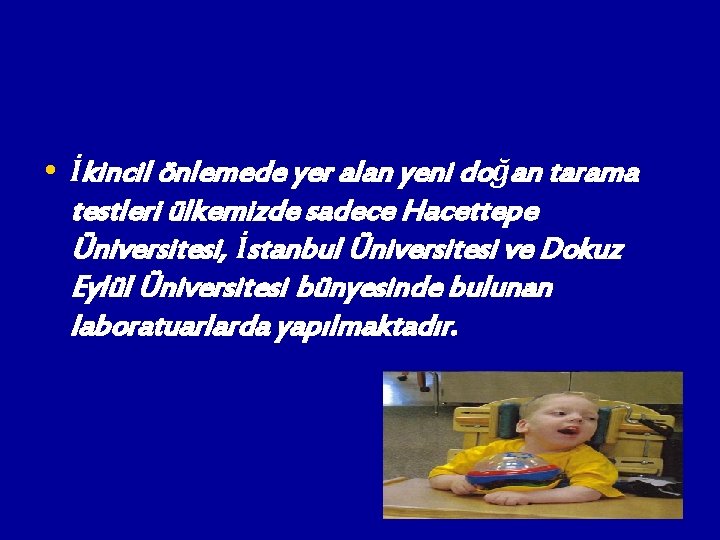 • İkincil önlemede yer alan yeni doğan tarama testleri ülkemizde sadece Hacettepe Üniversitesi, İstanbul Üniversitesi ve Dokuz Eylül Üniversitesi bünyesinde bulunan laboratuarlarda yapılmaktadır.